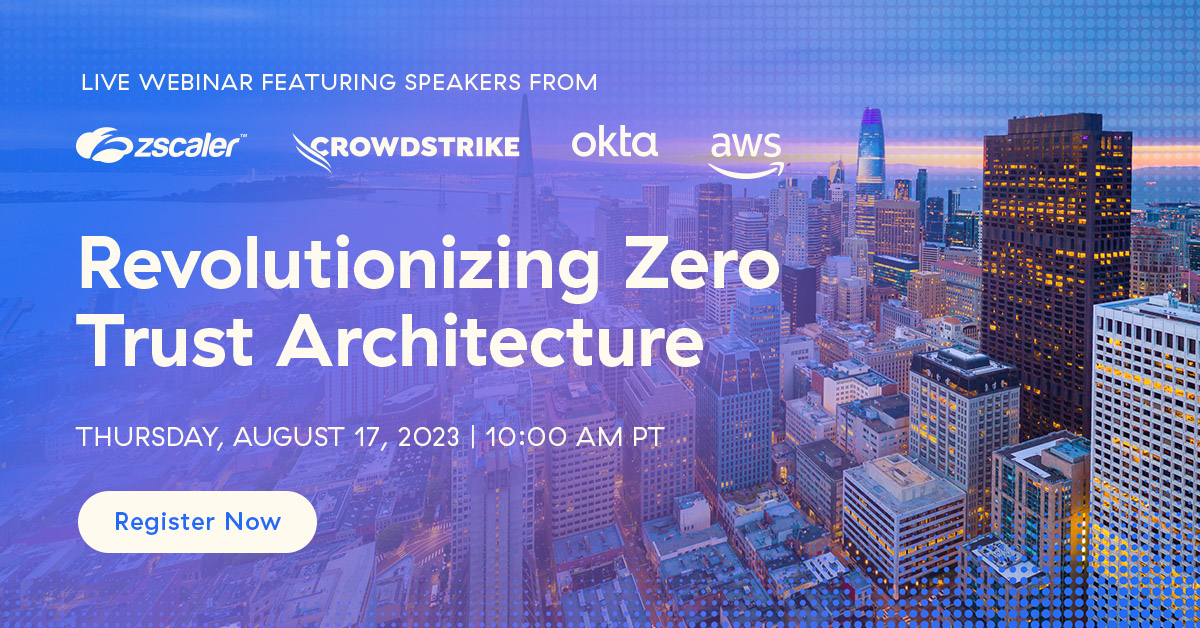 LIVE WEBINAR FEATURING SPEAKERS FROM

zscaler™ CROWDSTRIKE okta aws

Revolutionizing Zero Trust Architecture

THURSDAY, AUGUST 17, 2023 | 10:00 AM PT

Register Now